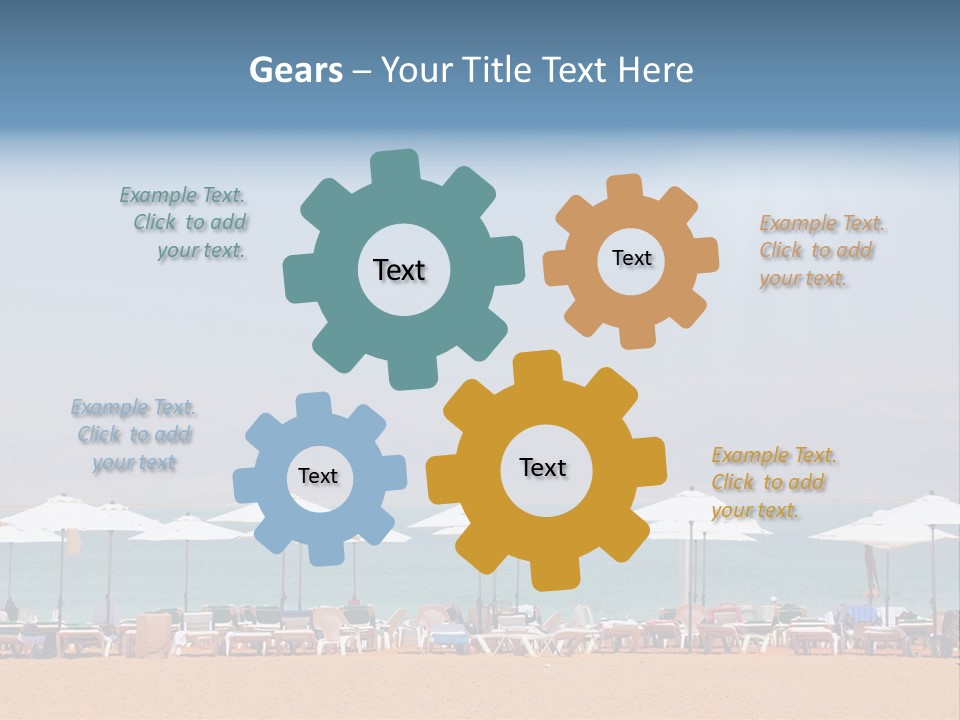 Gears – Your Title Text Here

Example Text. Click to add your text.

Text

Text

Example Text. Click to add your text.

Example Text. Click to add your text

Text

Text

Example Text. Click to add your text.